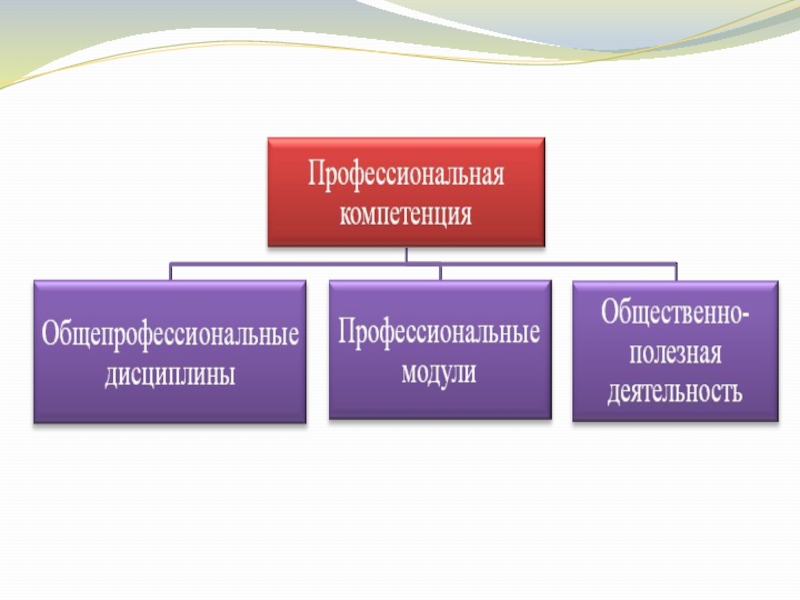 Профессиональная компетенция

Общепрофессиональные дисциплины

Профессиональные модули

Общественно-полезная деятельность